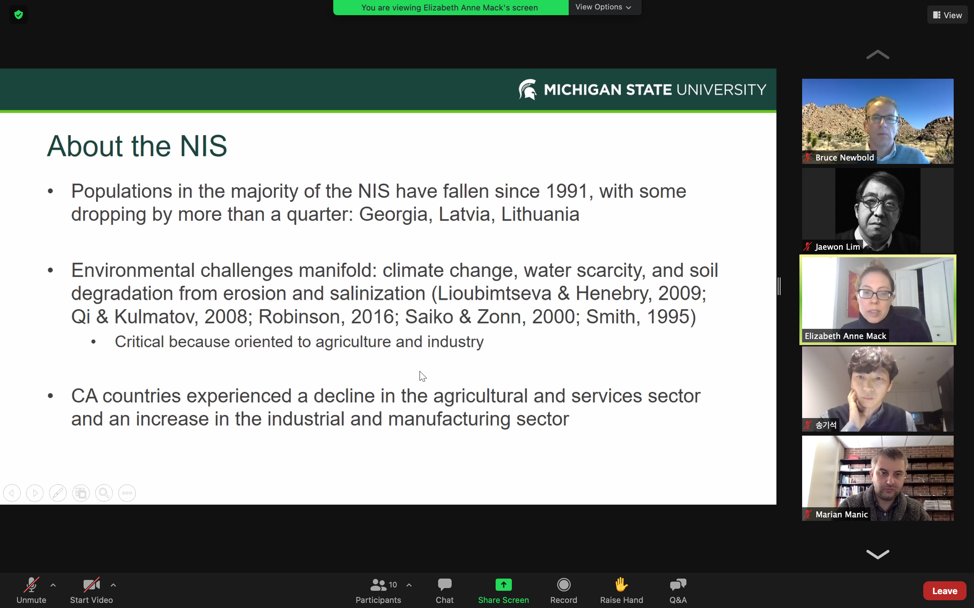 You are viewing Elizabeth Anne Mack's screen

View Options

View

MICHIGAN STATE UNIVERSITY

About the NIS

• Populations in the majority of the NIS have fallen since 1991, with some dropping by more than a quarter: Georgia, Latvia, Lithuania

• Environmental challenges manifold: climate change, water scarcity, and soil degradation from erosion and salinization (Lioubimtseva & Henebry, 2009; Qi & Kulmatov, 2008; Robinson, 2016; Saiko & Zonn, 2000; Smith, 1995)
  • Critical because oriented to agriculture and industry

• CA countries experienced a decline in the agricultural and services sector and an increase in the industrial and manufacturing sector

Bruce Newbold

Jaewon Lim

Elizabeth Anne Mack

송기석

Marian Manic

Unmute

Start Video

10

Participants

Chat

Share Screen

Record

Raise Hand

Q&A

Leave